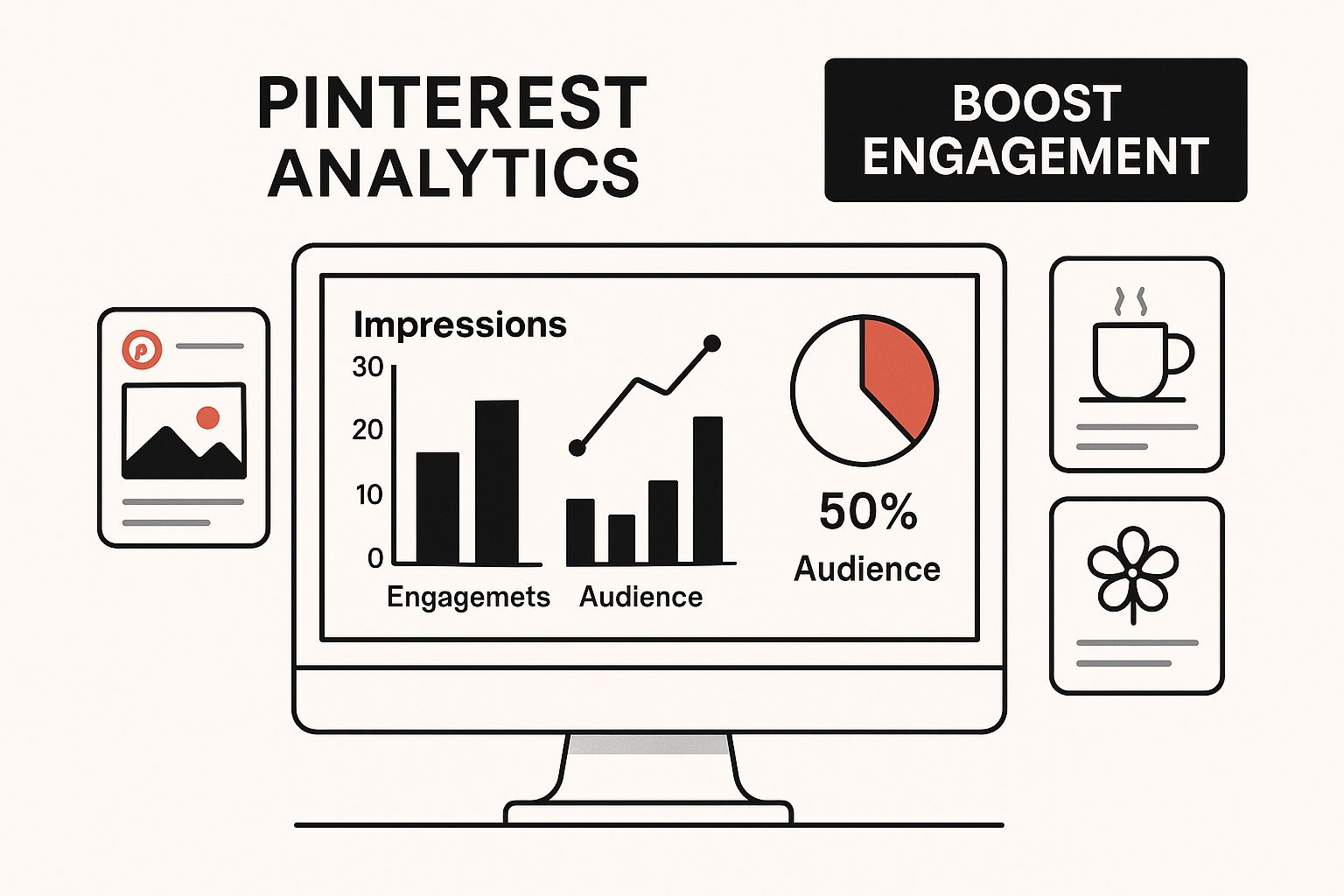 PINTEREST ANALYTICS

BOOST ENGAGEMENT

Impressions

30
20
10
0

Engagemets

Audience

50%
Audience